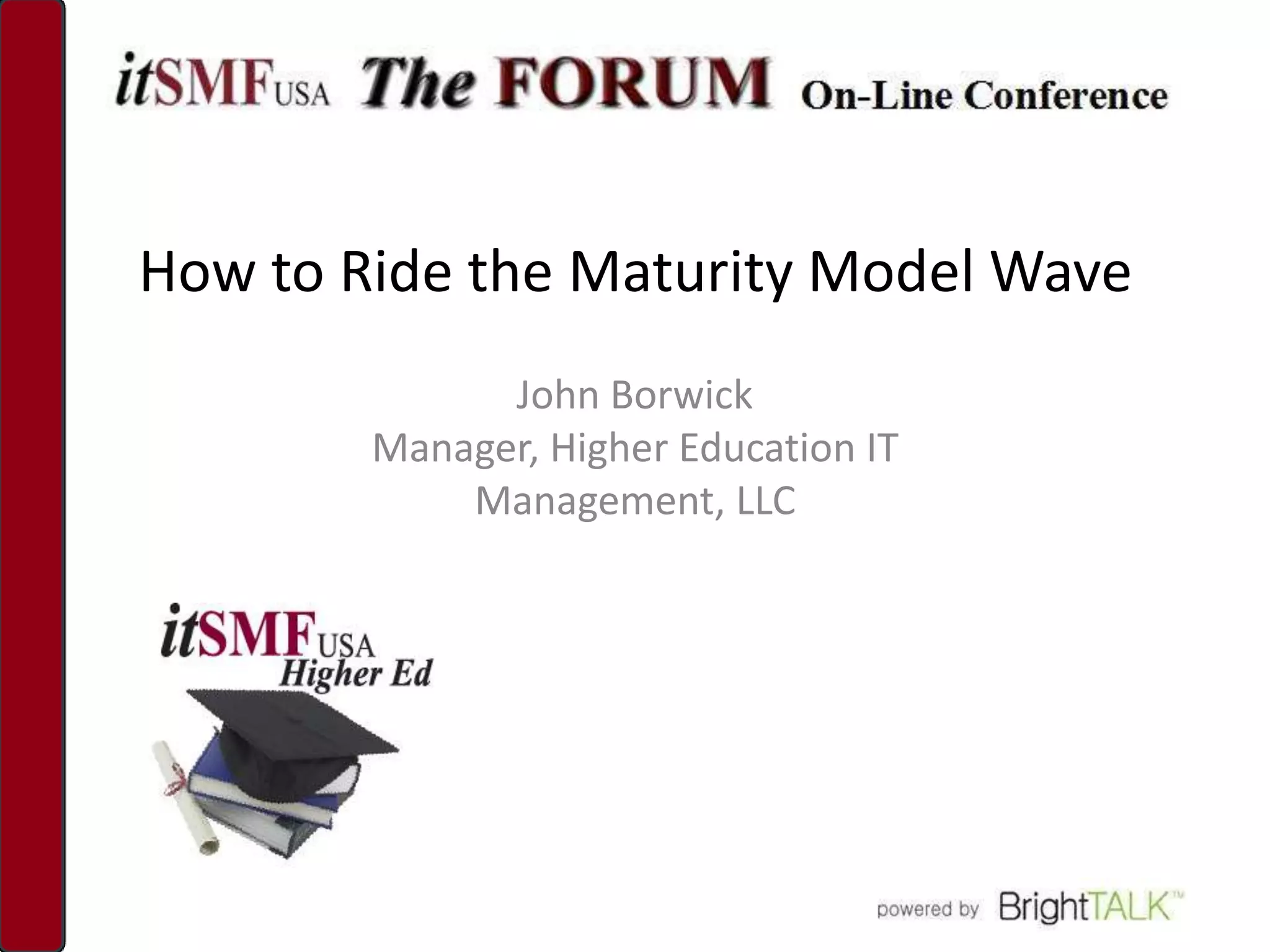 itSMF USA The FORUM On-Line Conference

How to Ride the Maturity Model Wave

John Borwick
Manager, Higher Education IT Management, LLC

itSMF USA Higher Ed

powered by BrightTALK™